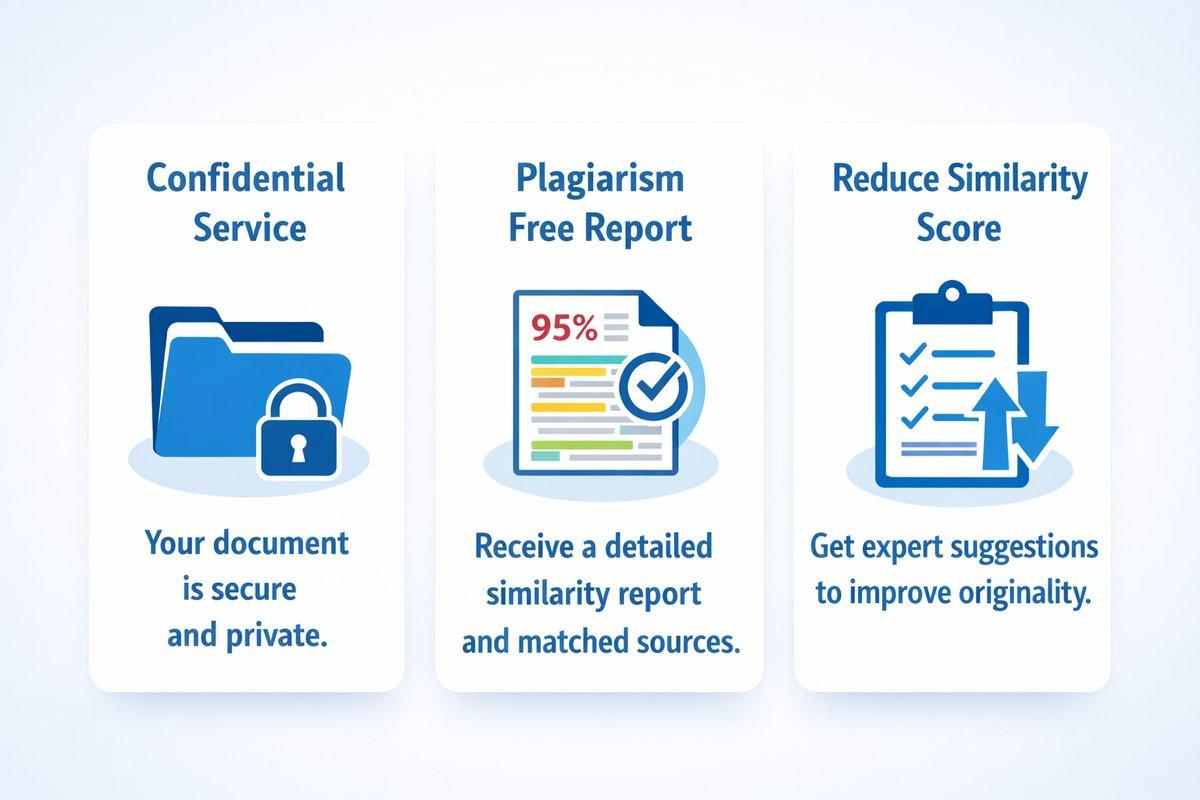 Confidential Service

Your document is secure and private.

Plagiarism Free Report

95%

Receive a detailed similarity report and matched sources.

Reduce Similarity Score

Get expert suggestions to improve originality.